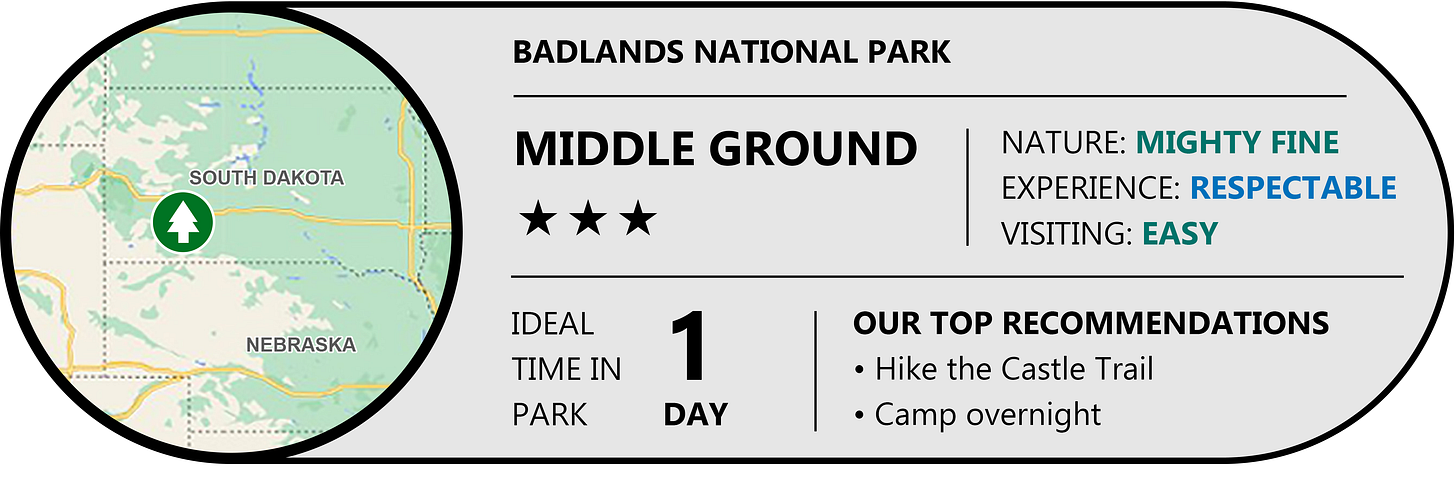 SOUTH DAKOTA

NEBRASKA

BADLANDS NATIONAL PARK

MIDDLE GROUND

★★★

NATURE: MIGHTY FINE
EXPERIENCE: RESPECTABLE
VISITING: EASY

IDEAL TIME IN PARK

1 DAY

OUR TOP RECOMMENDATIONS
• Hike the Castle Trail
• Camp overnight